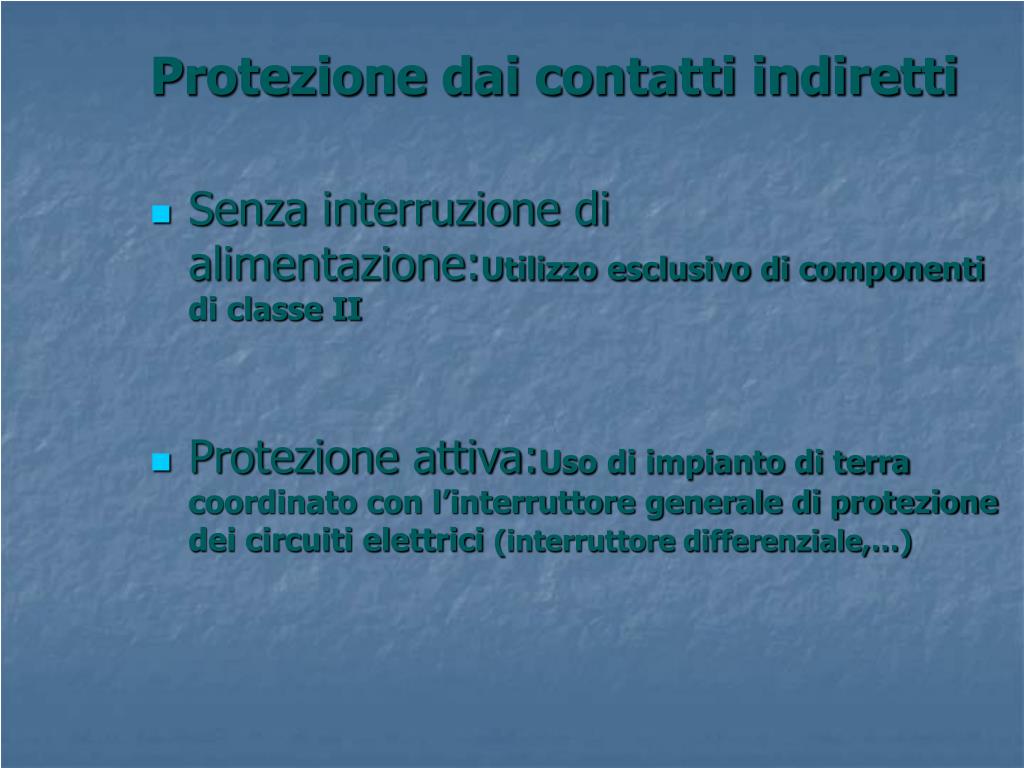 Protezione dai contatti indiretti

Senza interruzione di alimentazione:Utilizzo esclusivo di componenti di classe II

Protezione attiva:Uso di impianto di terra coordinato con l’interruttore generale di protezione dei circuiti elettrici (interruttore differenziale,…)